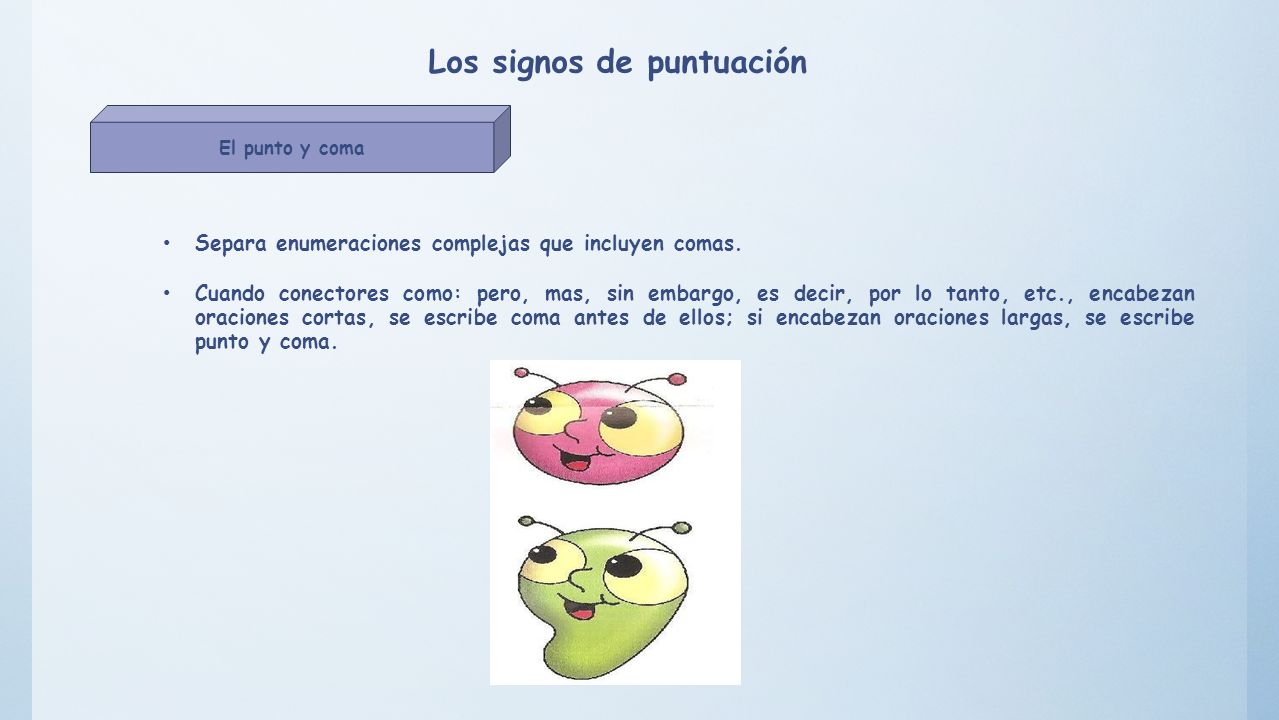 Los signos de puntuación

El punto y coma

• Separa enumeraciones complejas que incluyen comas.

• Cuando conectores como: pero, mas, sin embargo, es decir, por lo tanto, etc., encabezan oraciones cortas, se escribe coma antes de ellos; si encabezan oraciones largas, se escribe punto y coma.